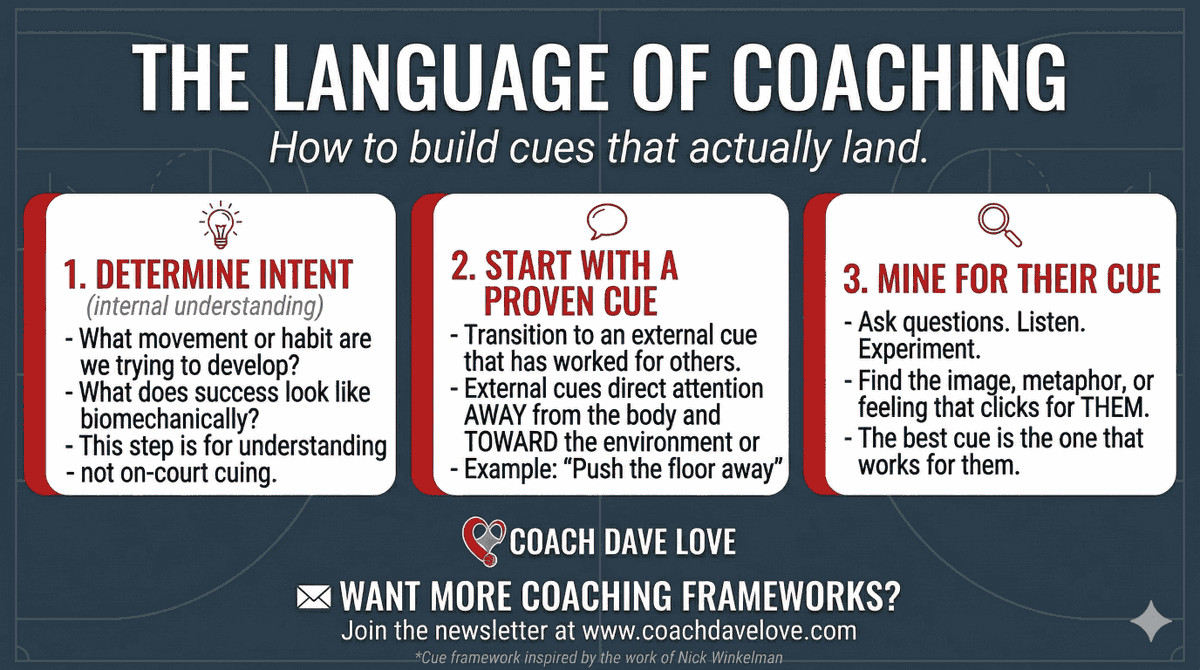 THE LANGUAGE OF COACHING

How to build cues that actually land.

1. DETERMINE INTENT
(internal understanding)
- What movement or habit are we trying to develop?
- What does success look like biomechanically?
- This step is for understanding
- not on-court cuing.

2. START WITH A PROVEN CUE
- Transition to an external cue that has worked for others.
- External cues direct attention AWAY from the body and TOWARD the environment or
- Example: "Push the floor away"

3. MINE FOR THEIR CUE
- Ask questions. Listen. Experiment.
- Find the image, metaphor, or feeling that clicks for THEM.
- The best cue is the one that works for them.

COACH DAVE LOVE

WANT MORE COACHING FRAMEWORKS?
Join the newsletter at www.coachdavelove.com

*Cue framework inspired by the work of Nick Winkelman